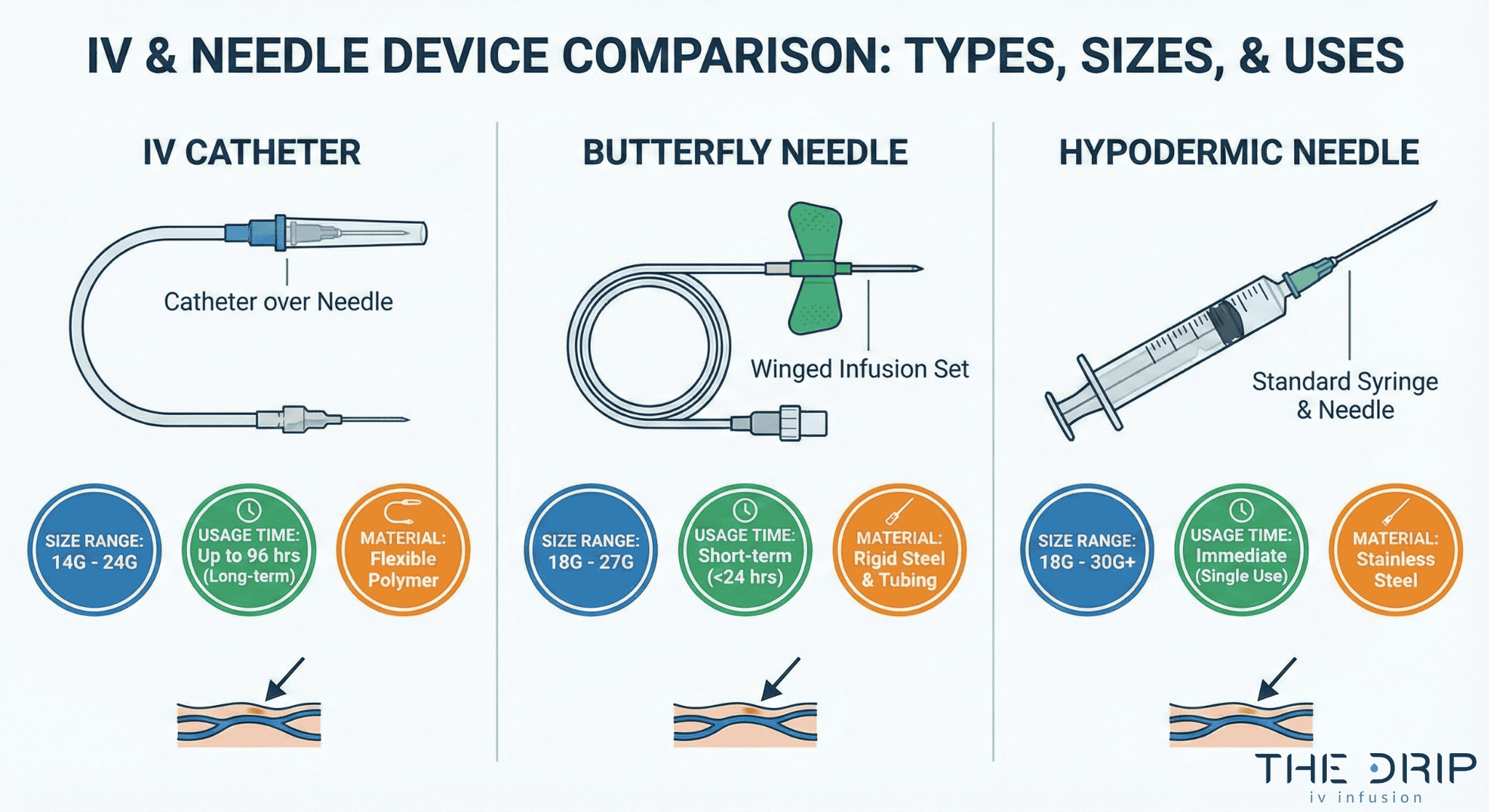 IV & NEEDLE DEVICE COMPARISON: TYPES, SIZES, & USES

IV CATHETER

Catheter over Needle

SIZE RANGE: 14G - 24G

USAGE TIME: Up to 96 hrs (Long-term)

MATERIAL: Flexible Polymer

BUTTERFLY NEEDLE

Winged Infusion Set

SIZE RANGE: 18G - 27G

USAGE TIME: Short-term (<24 hrs)

MATERIAL: Rigid Steel & Tubing

HYPODERMIC NEEDLE

Standard Syringe & Needle

SIZE RANGE: 18G - 30G+

USAGE TIME: Immediate (Single Use)

MATERIAL: Stainless Steel

THE DRIP
iv infusion